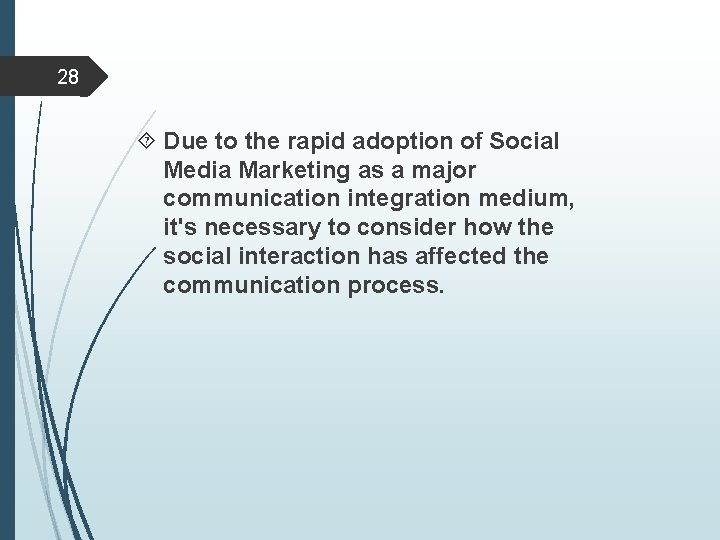 28

Due to the rapid adoption of Social Media Marketing as a major communication integration medium, it's necessary to consider how the social interaction has affected the communication process.